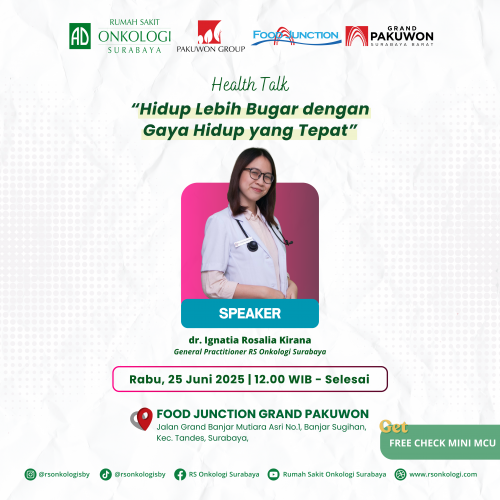 AD RUMAH SAKIT ONKOLOGI SURABAYA

PAKUWON GROUP

FOOD JUNCTION

GRAND PAKUWON SURABAYA BARAT

Health Talk

"Hidup Lebih Bugar dengan Gaya Hidup yang Tepat"

SPEAKER

dr. Ignatia Rosalia Kirana

General Practitioner RS Onkologi Surabaya

Rabu, 25 Juni 2025 | 12.00 WIB - Selesai

FOOD JUNCTION GRAND PAKUWON

Jalan Grand Banjar Mutiara Asri No.1, Banjar Sugihan, Kec. Tandes, Surabaya,

Get

FREE CHECK MINI MCU

@rsonkologisby @rsonkologisby RS Onkologi Surabaya Rumah Sakit Onkologi Surabaya www.rsonkologi.com